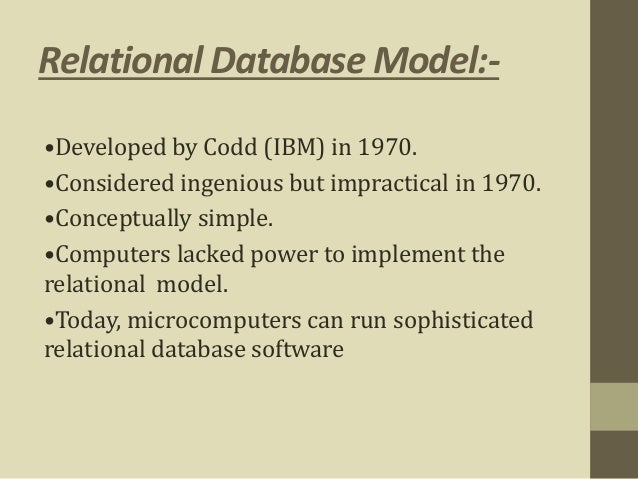 Relational Database Model:-

•Developed by Codd (IBM) in 1970.

•Considered ingenious but impractical in 1970.

•Conceptually simple.

•Computers lacked power to implement the relational model.

•Today, microcomputers can run sophisticated relational database software